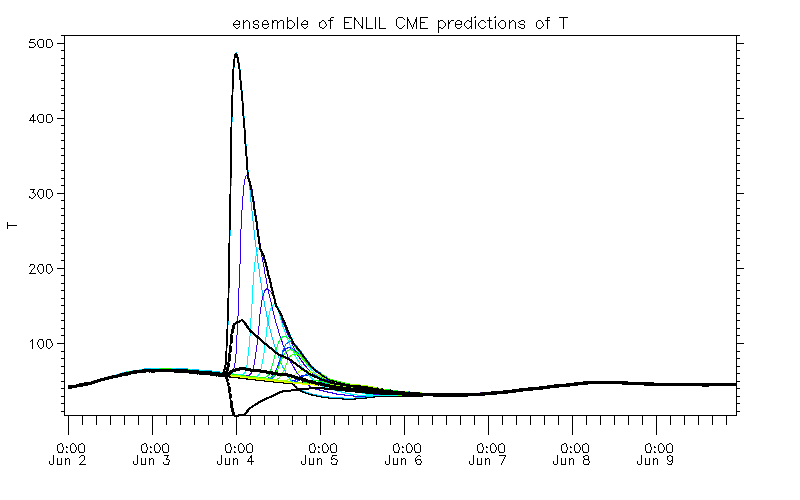 ensemble of ENLIL CME predictions of T

500
400
300
200
100

T

0:00 Jun 2
0:00 Jun 3
0:00 Jun 4
0:00 Jun 5
0:00 Jun 6
0:00 Jun 7
0:00 Jun 8
0:00 Jun 9